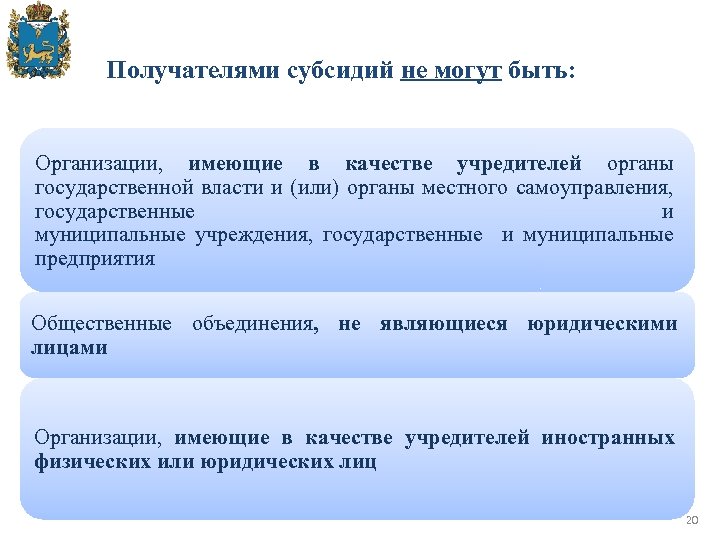 Получателями субсидий не могут быть:

Организации, имеющие в качестве учредителей органы государственной власти и (или) органы местного самоуправления, государственные и муниципальные учреждения, государственные и муниципальные предприятия

Общественные объединения, не являющиеся юридическими лицами

Организации, имеющие в качестве учредителей иностранных физических или юридических лиц

20